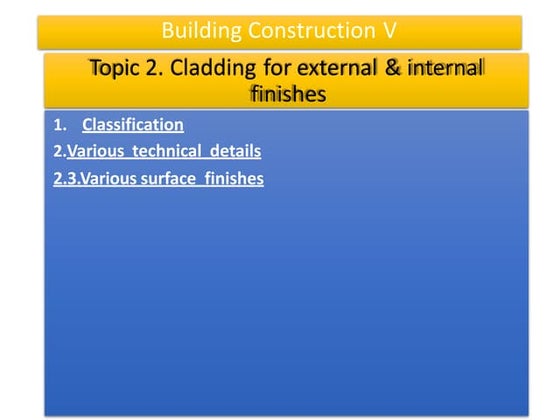 Building Construction V

Topic 2. Cladding for external & internal finishes

1. Classification

2.Various technical details

2.3.Various surface finishes